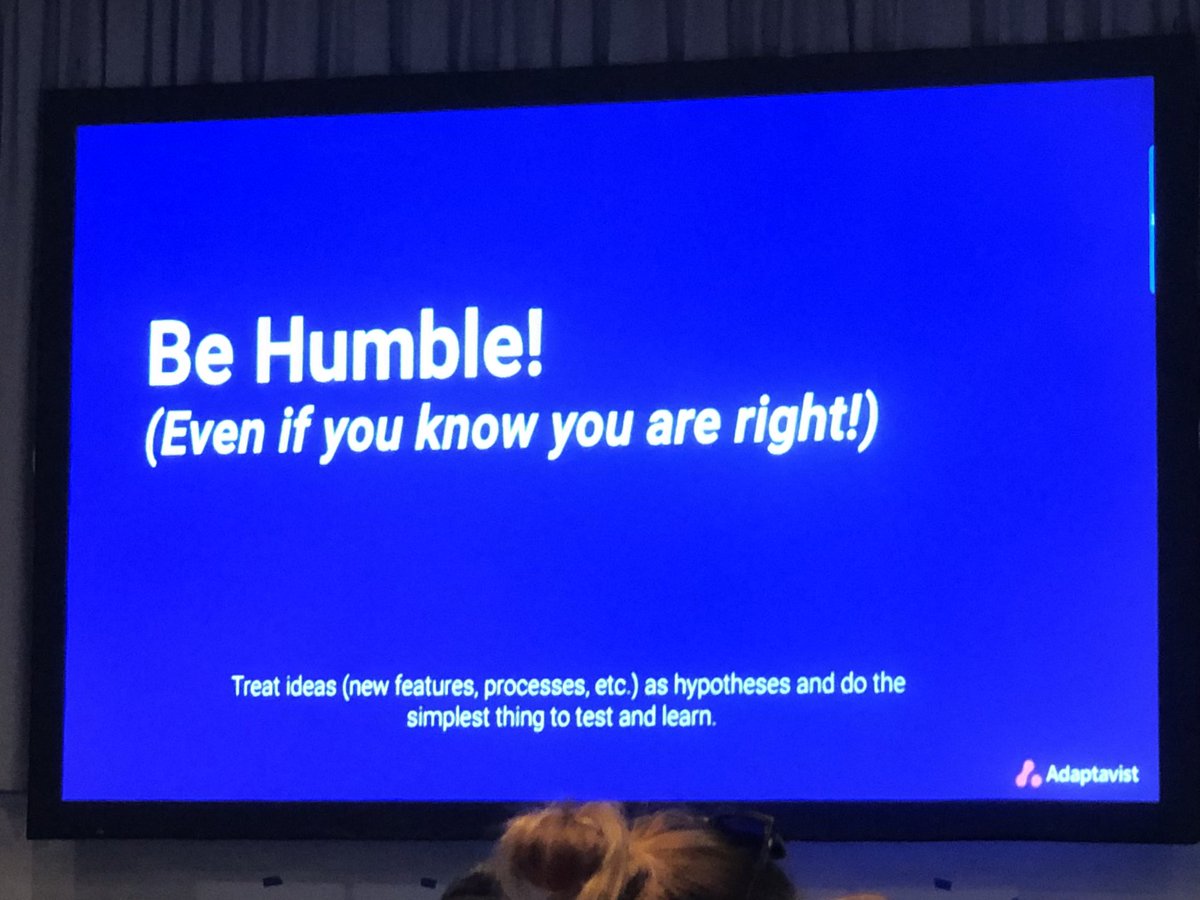 Be Humble!
(Even if you know you are right!)

Treat ideas (new features, processes, etc.) as hypotheses and do the simplest thing to test and learn.

Adaptavist